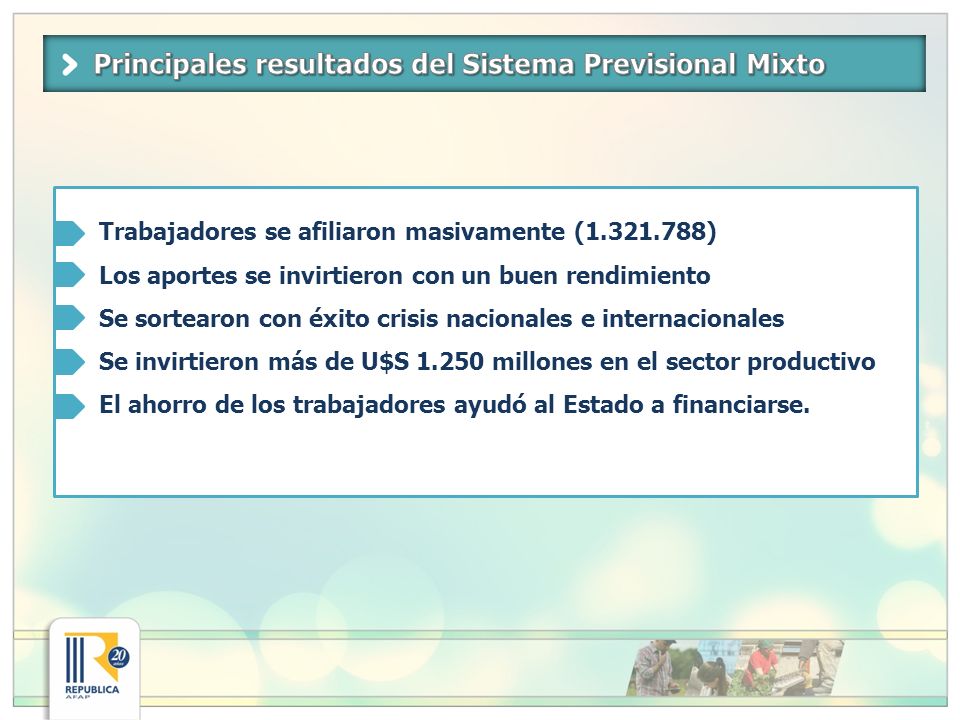 Principales resultados del Sistema Previsional Mixto

Trabajadores se afiliaron masivamente (1.321.788)

Los aportes se invirtieron con un buen rendimiento

Se sortearon con éxito crisis nacionales e internacionales

Se invirtieron más de U$S 1.250 millones en el sector productivo

El ahorro de los trabajadores ayudó al Estado a financiarse.

20 años

REPUBLICA AFAP